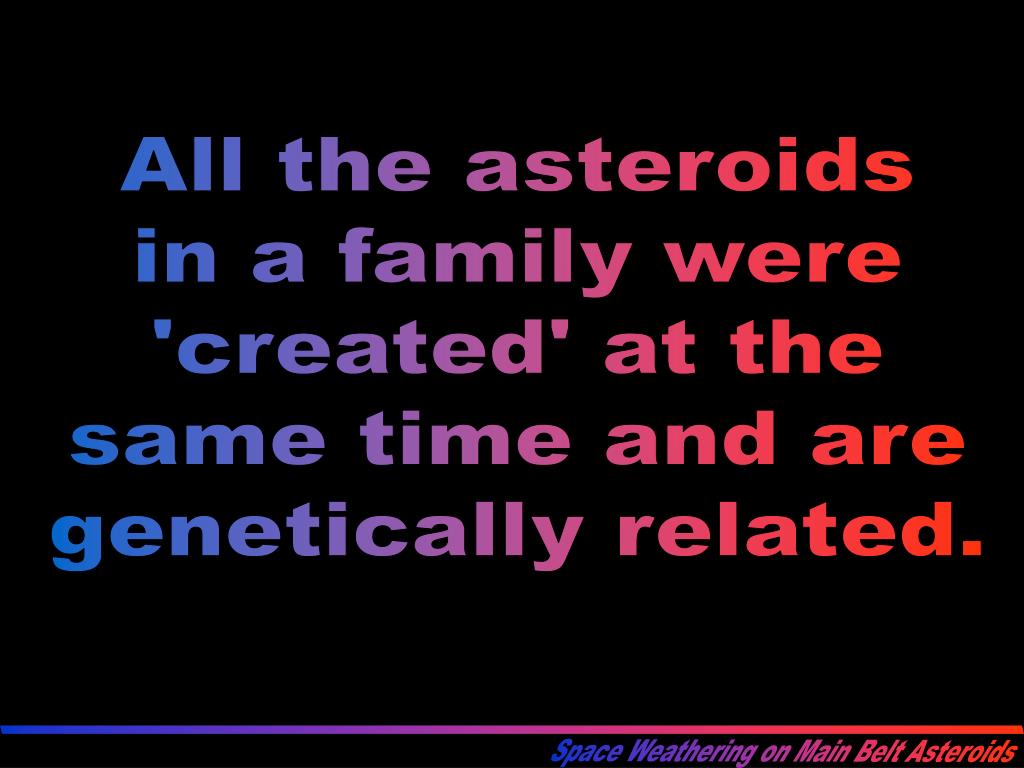 All the asteroids in a family were 'created' at the same time and are genetically related.

Space Weathering on Main Belt Asteroids